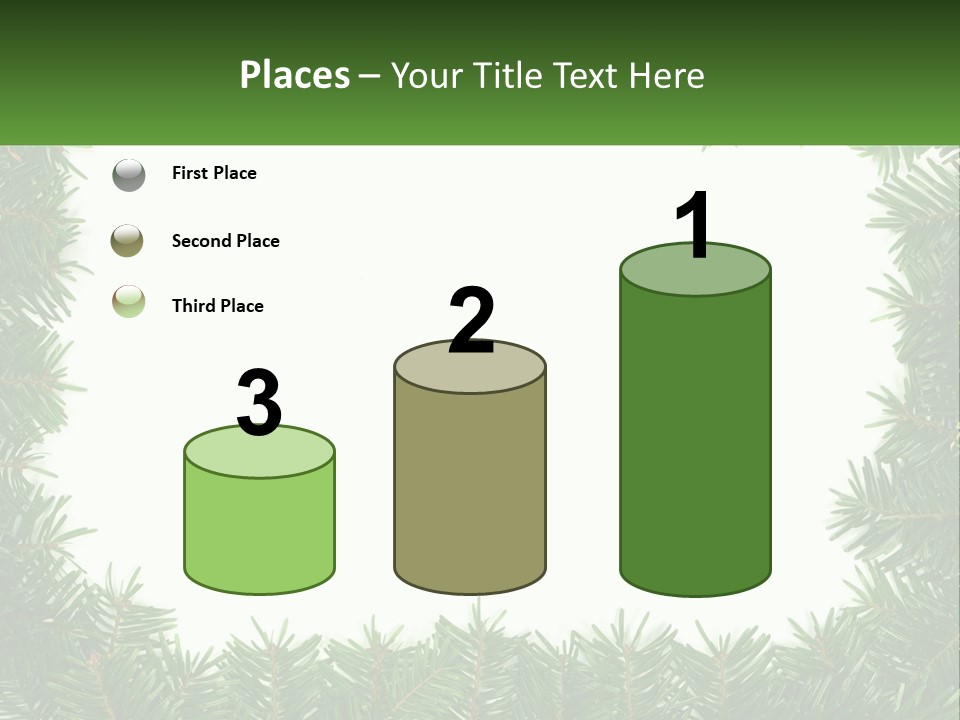 Places – Your Title Text Here

First Place

Second Place

Third Place

3

2

1